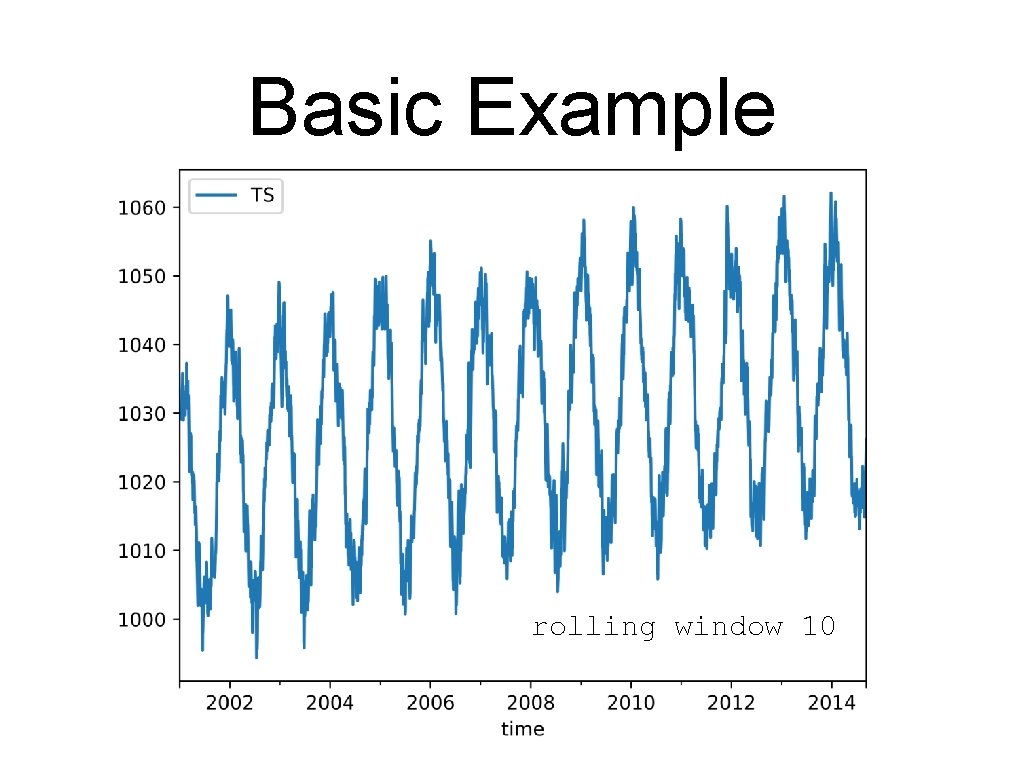 Basic Example

TS

1060
1050
1040
1030
1020
1010
1000

rolling window 10

2002
2004
2006
2008
2010
2012
2014
time